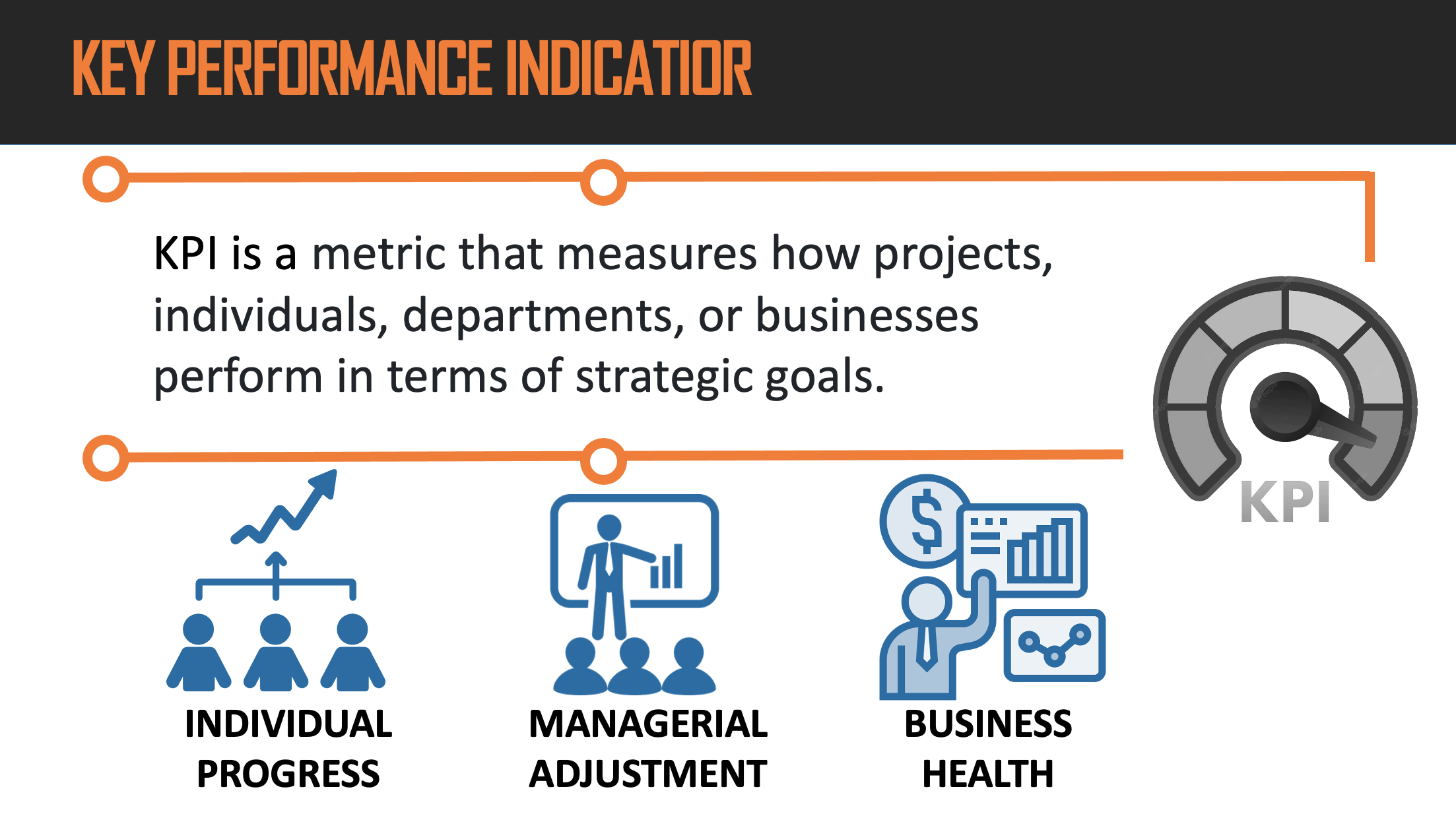 KEY PERFORMANCE INDICATIOR

KPI is a metric that measures how projects, individuals, departments, or businesses perform in terms of strategic goals.

KPI

$

INDIVIDUAL PROGRESS

MANAGERIAL ADJUSTMENT

BUSINESS HEALTH